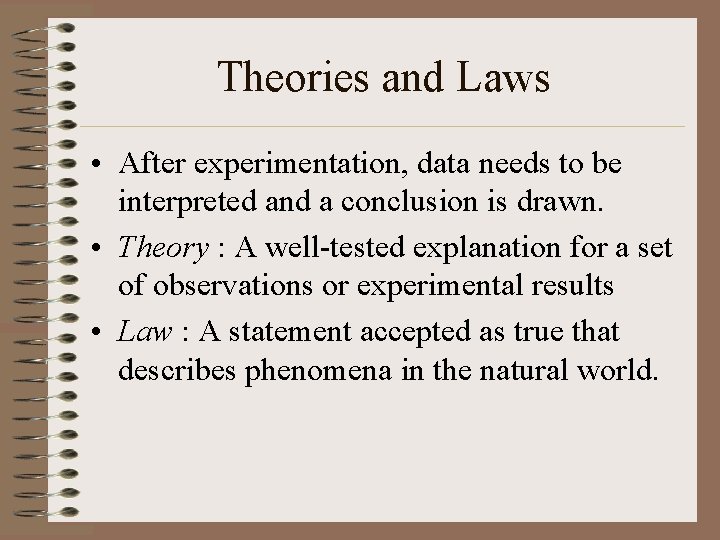 Theories and Laws

• After experimentation, data needs to be interpreted and a conclusion is drawn.

• Theory : A well-tested explanation for a set of observations or experimental results

• Law : A statement accepted as true that describes phenomena in the natural world.